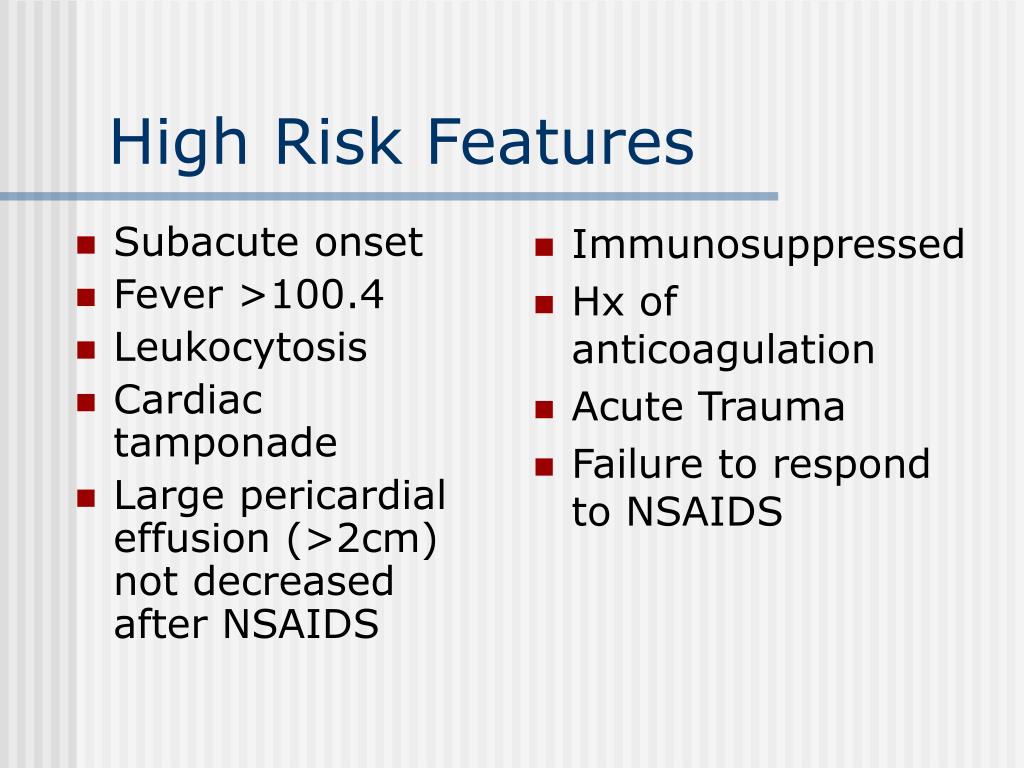 High Risk Features

- Subacute onset
- Fever >100.4
- Leukocytosis
- Cardiac tamponade
- Large pericardial effusion (>2cm) not decreased after NSAIDS

- Immunosuppressed
- Hx of anticoagulation
- Acute Trauma
- Failure to respond to NSAIDS